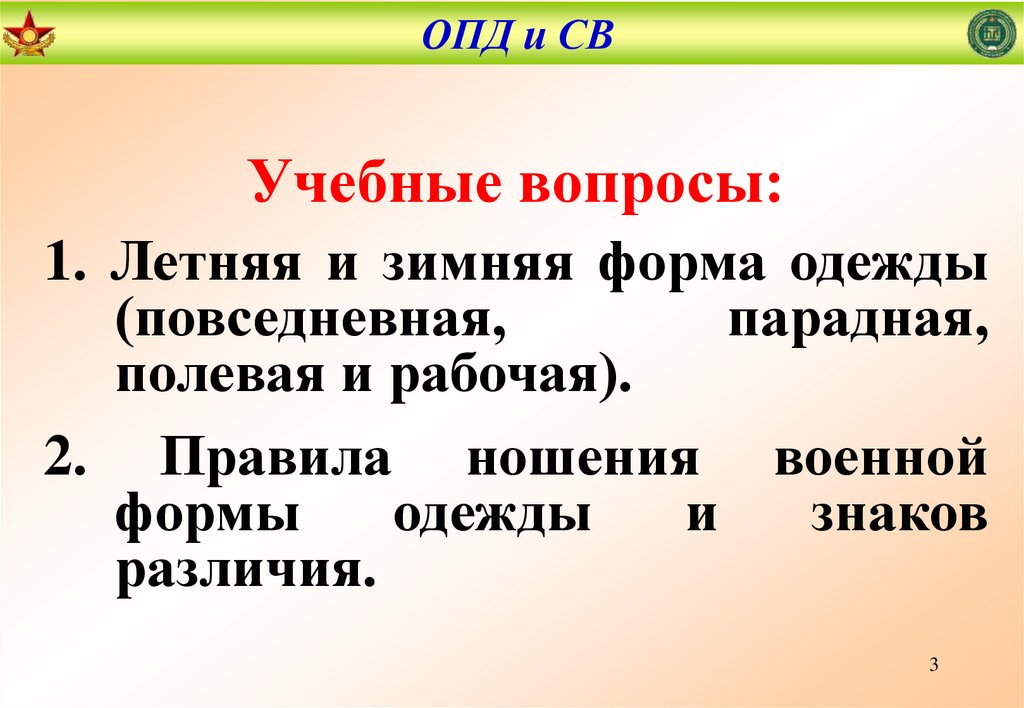 ОПД и СВ

Учебные вопросы:

1. Летняя и зимняя форма одежды (повседневная, парадная, полевая и рабочая).

2. Правила ношения военной формы одежды и знаков различия.

3